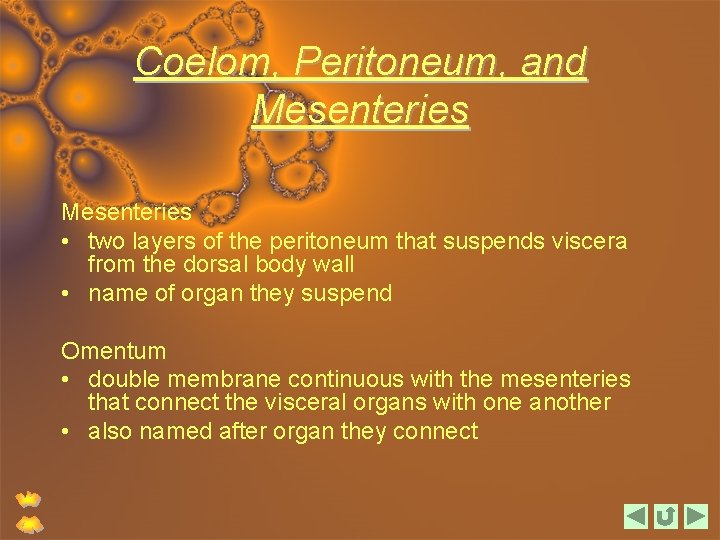 Coelom, Peritoneum, and Mesenteries

Mesenteries
• two layers of the peritoneum that suspends viscera from the dorsal body wall
• name of organ they suspend

Omentum
• double membrane continuous with the mesenteries that connect the visceral organs with one another
• also named after organ they connect